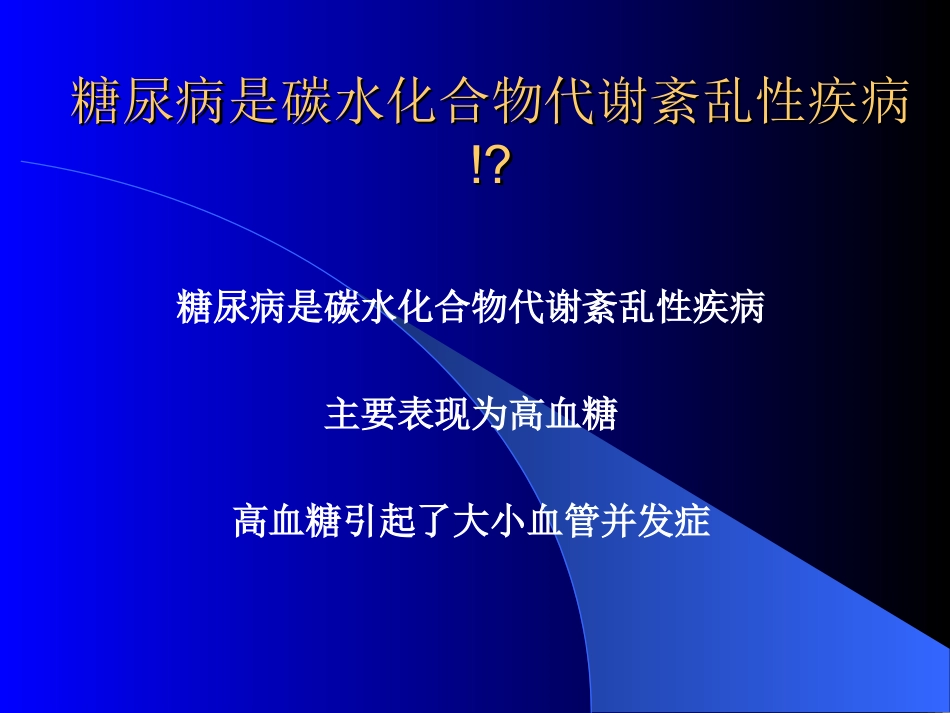 糖尿病是碳水化合物代谢紊乱性疾病!?

糖尿病是碳水化合物代谢紊乱性疾病

主要表现为高血糖

高血糖引起了大小血管并发症